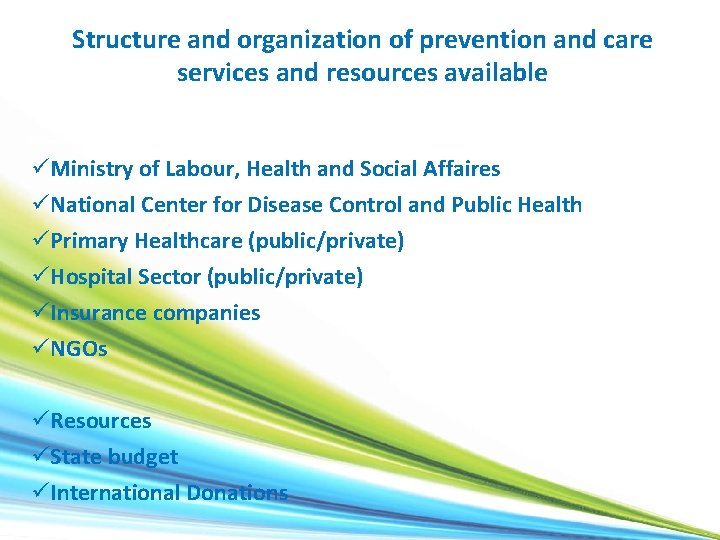 Structure and organization of prevention and care services and resources available

✓Ministry of Labour, Health and Social Affaires
✓National Center for Disease Control and Public Health
✓Primary Healthcare (public/private)
✓Hospital Sector (public/private)
✓Insurance companies
✓NGOs

✓Resources
✓State budget
✓International Donations